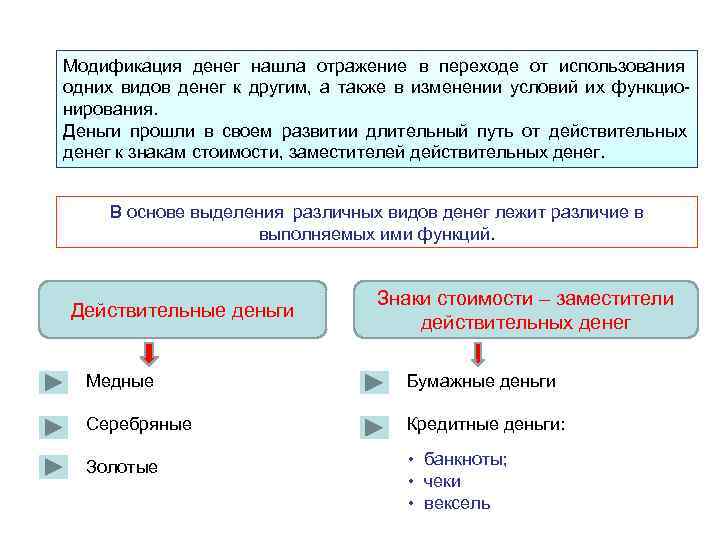 Модификация денег нашла отражение в переходе от использования одних видов денег к другим, а также в изменении условий их функционирования.
Деньги прошли в своем развитии длительный путь от действительных денег к знакам стоимости, заместителей действительных денег.

В основе выделения различных видов денег лежит различие в выполняемых ими функций.

Действительные деньги

Медные

Серебряные

Золотые

Знаки стоимости – заместители действительных денег

Бумажные деньги

Кредитные деньги:

• банкноты;
• чеки
• вексель